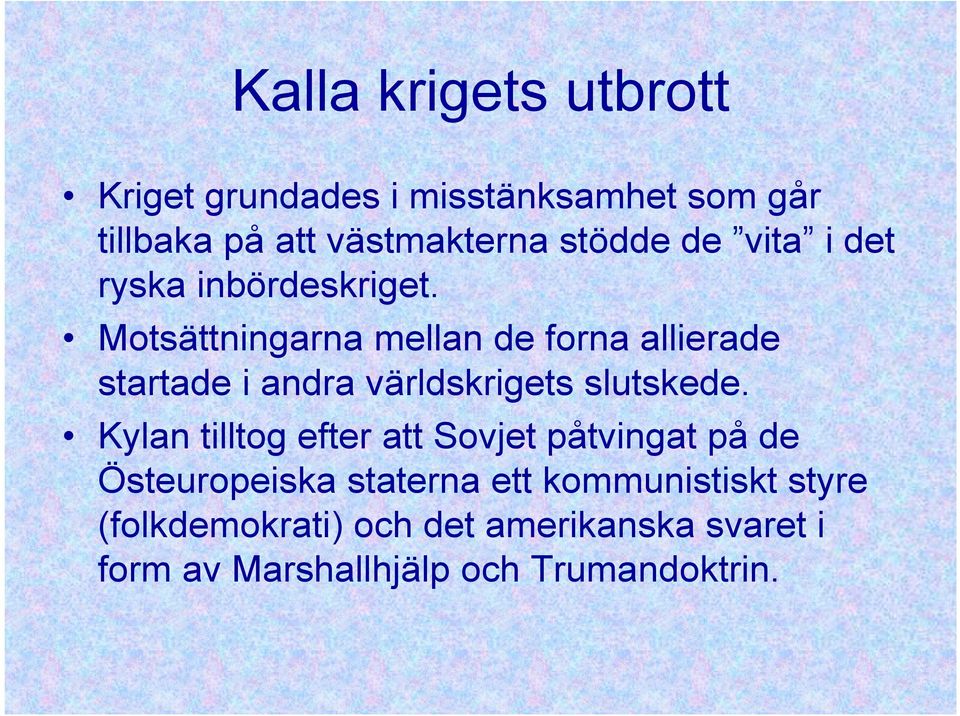 Kalla krigets utbrott

• Kriget grundades i misstänksamhet som går tillbaka på att västmakterna stödde de ”vita” i det ryska inbördeskriget.

• Motsättningarna mellan de forna allierade startade i andra världskrigets slutskede.

• Kylan tilltog efter att Sovjet påtvingat på de Östeuropeiska staterna ett kommunistiskt styre (folkdemokrati) och det amerikanska svaret i form av Marshallhjälp och Trumandoktrin.